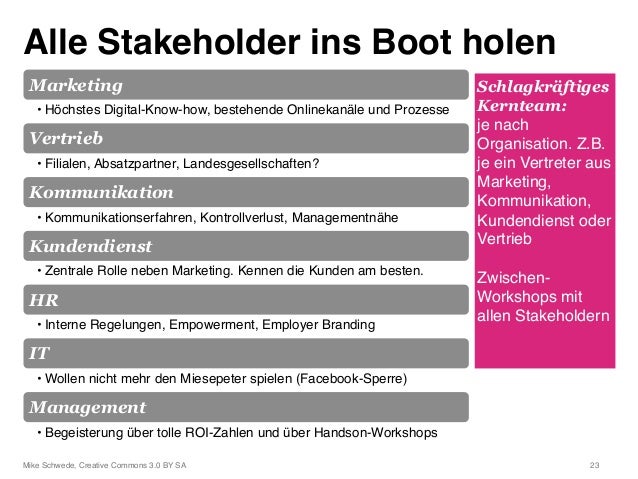 Alle Stakeholder ins Boot holen

Marketing
• Höchstes Digital-Know-how, bestehende Onlinekanäle und Prozesse

Vertrieb
• Filialen, Absatzpartner, Landesgesellschaften?

Kommunikation
• Kommunikationserfahren, Kontrollverlust, Managementnähe

Kundendienst
• Zentrale Rolle neben Marketing. Kennen die Kunden am besten.

HR
• Interne Regelungen, Empowerment, Employer Branding

IT
• Wollen nicht mehr den Miesepeter spielen (Facebook-Sperre)

Management
• Begeisterung über tolle ROI-Zahlen und über Handson-Workshops

Schlagkräftiges Kernteam: je nach Organisation. Z.B. je ein Vertreter aus Marketing, Kommunikation, Kundendienst oder Vertrieb

Zwischen-Workshops mit allen Stakeholdern

Mike Schwede, Creative Commons 3.0 BY SA

23